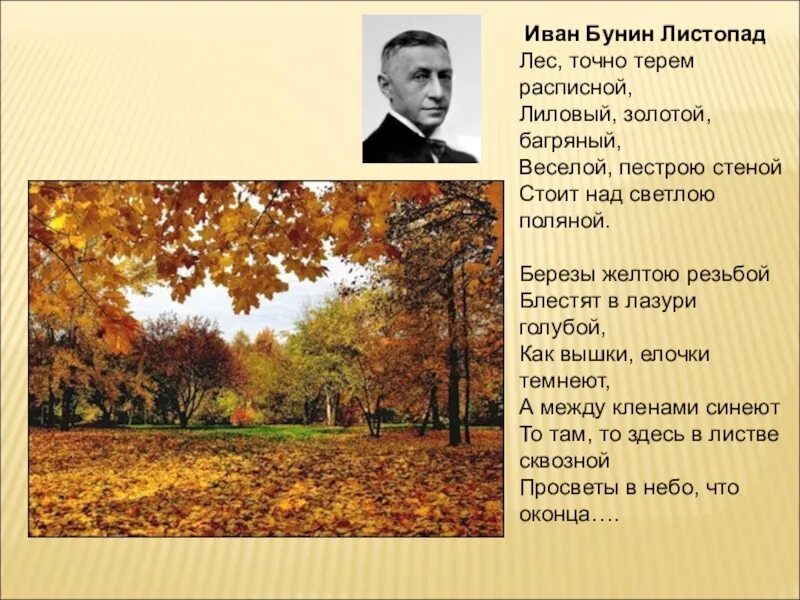 Иван Бунин Листопад
Лес, точно терем расписной,
Лиловый, золотой, багряный,
Веселой, пестрою стеной
Стоит над светлою поляной.

Березы желтою резьбой
Блестят в лазури голубой,
Как вышки, елочки темнеют,
А между кленами синеют
То там, то здесь в листве сквозной
Просветы в небо, что оконца….